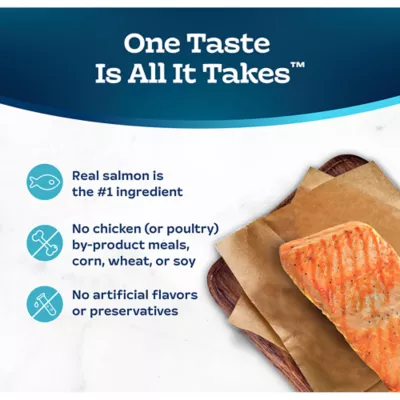 One Taste Is All It Takes™

Real salmon is the #1 ingredient

No chicken (or poultry) by-product meals, corn, wheat, or soy

No artificial flavors or preservatives